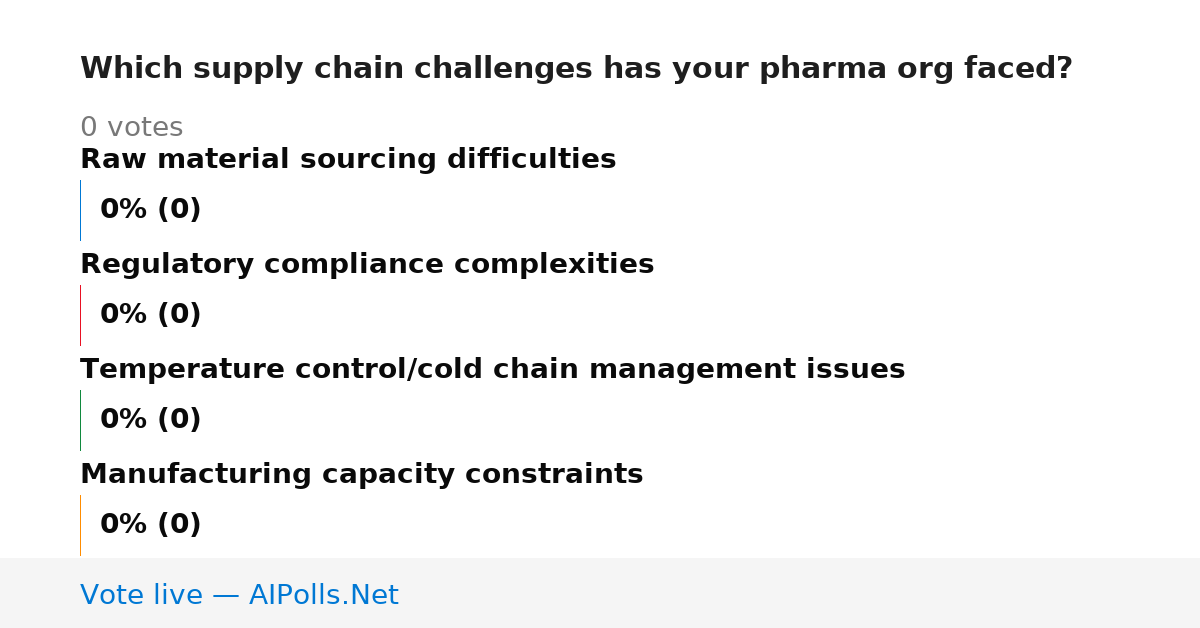 Which supply chain challenges has your pharma org faced?

0 votes

Raw material sourcing difficulties

0% (0)

Regulatory compliance complexities

0% (0)

Temperature control/cold chain management issues

0% (0)

Manufacturing capacity constraints

0% (0)

Vote live — AIPolls.Net